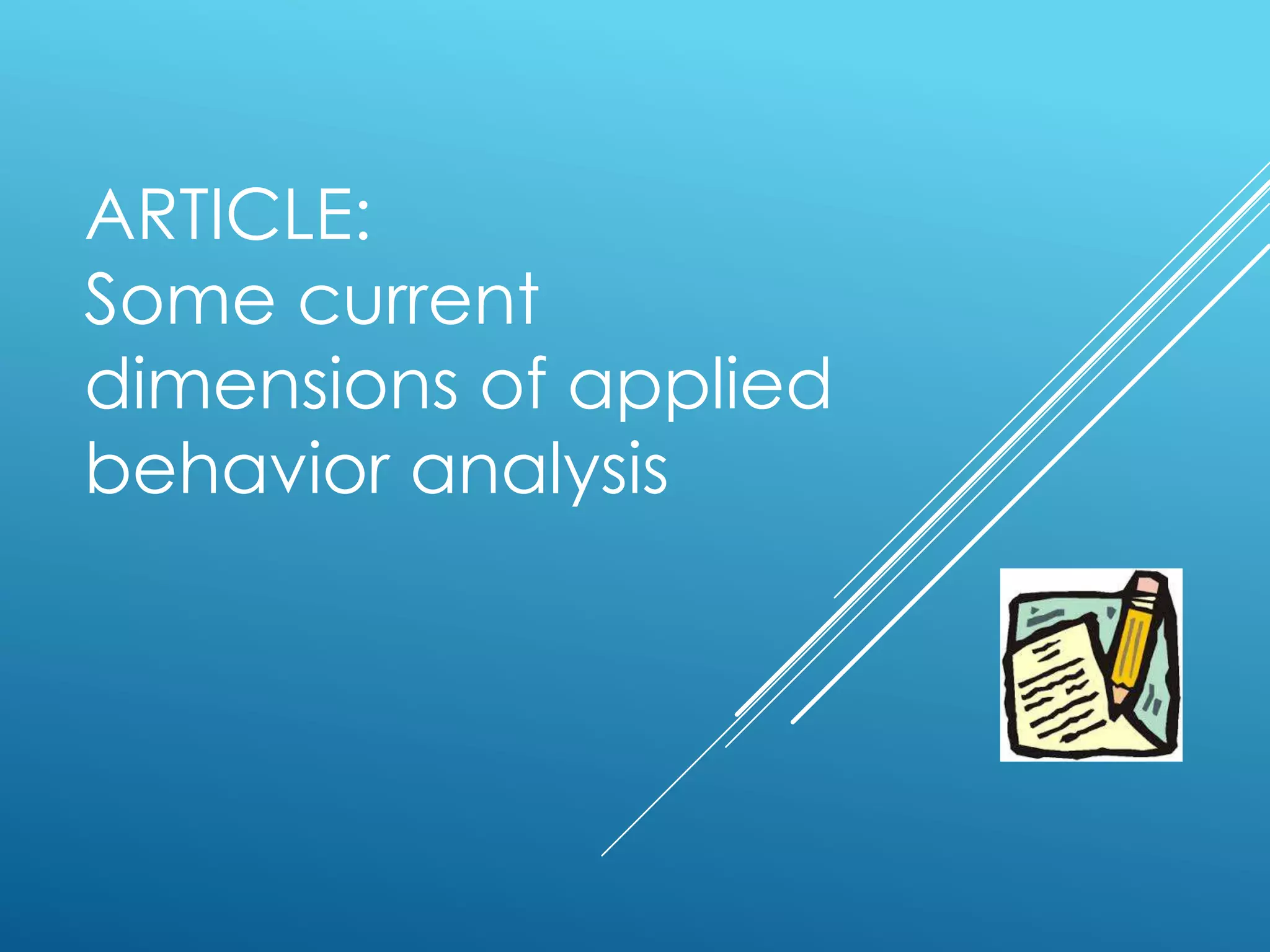 ARTICLE:
Some current dimensions of applied behavior analysis